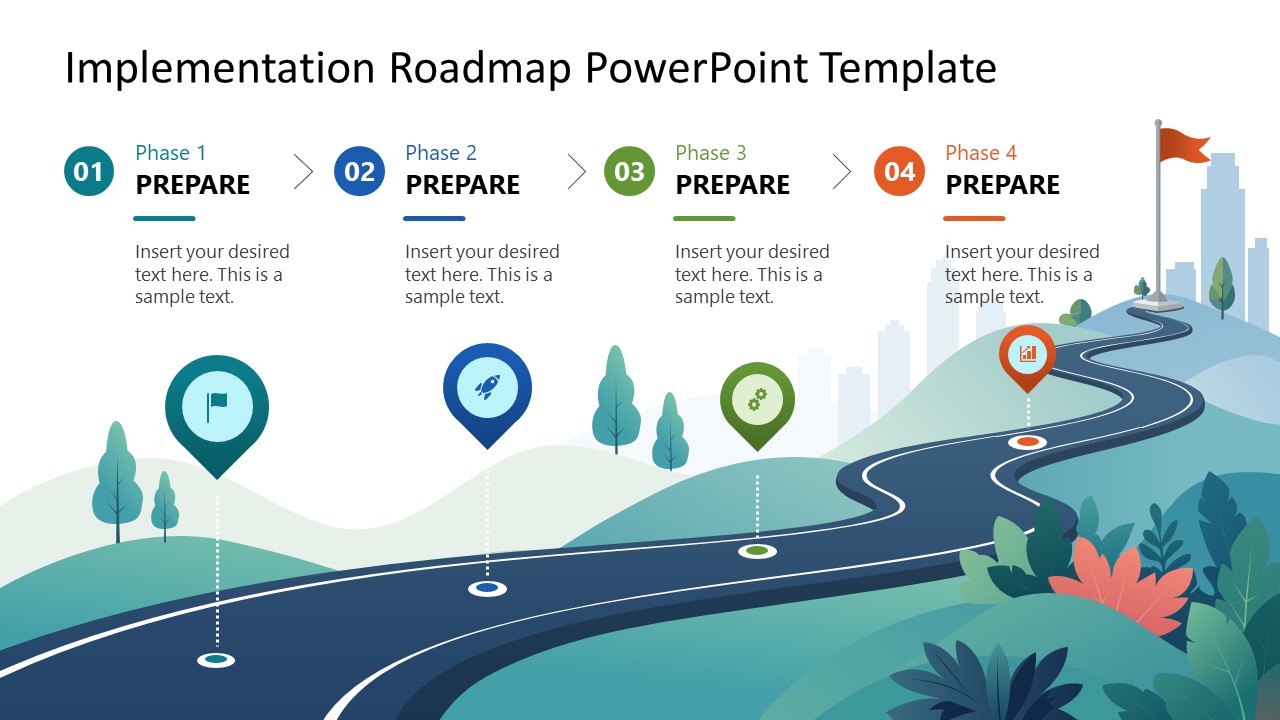 Implementation Roadmap PowerPoint Template

01
Phase 1
PREPARE

Insert your desired text here. This is a sample text.

02
Phase 2
PREPARE

Insert your desired text here. This is a sample text.

03
Phase 3
PREPARE

Insert your desired text here. This is a sample text.

04
Phase 4
PREPARE

Insert your desired text here. This is a sample text.